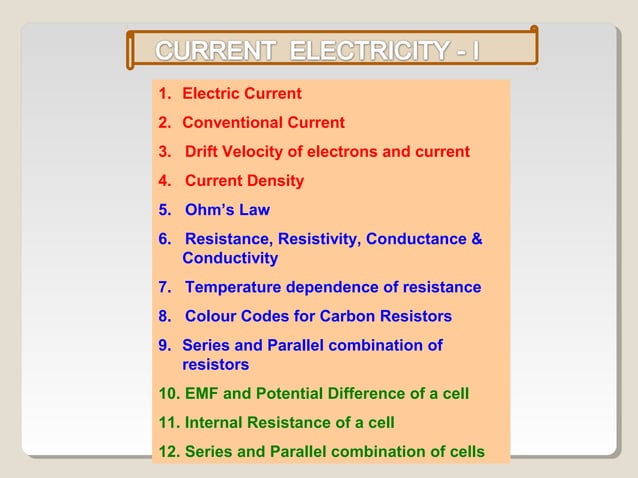 CURRENT ELECTRICITY - I

1. Electric Current
2. Conventional Current
3. Drift Velocity of electrons and current
4. Current Density
5. Ohm's Law
6. Resistance, Resistivity, Conductance & Conductivity
7. Temperature dependence of resistance
8. Colour Codes for Carbon Resistors
9. Series and Parallel combination of resistors
10. EMF and Potential Difference of a cell
11. Internal Resistance of a cell
12. Series and Parallel combination of cells